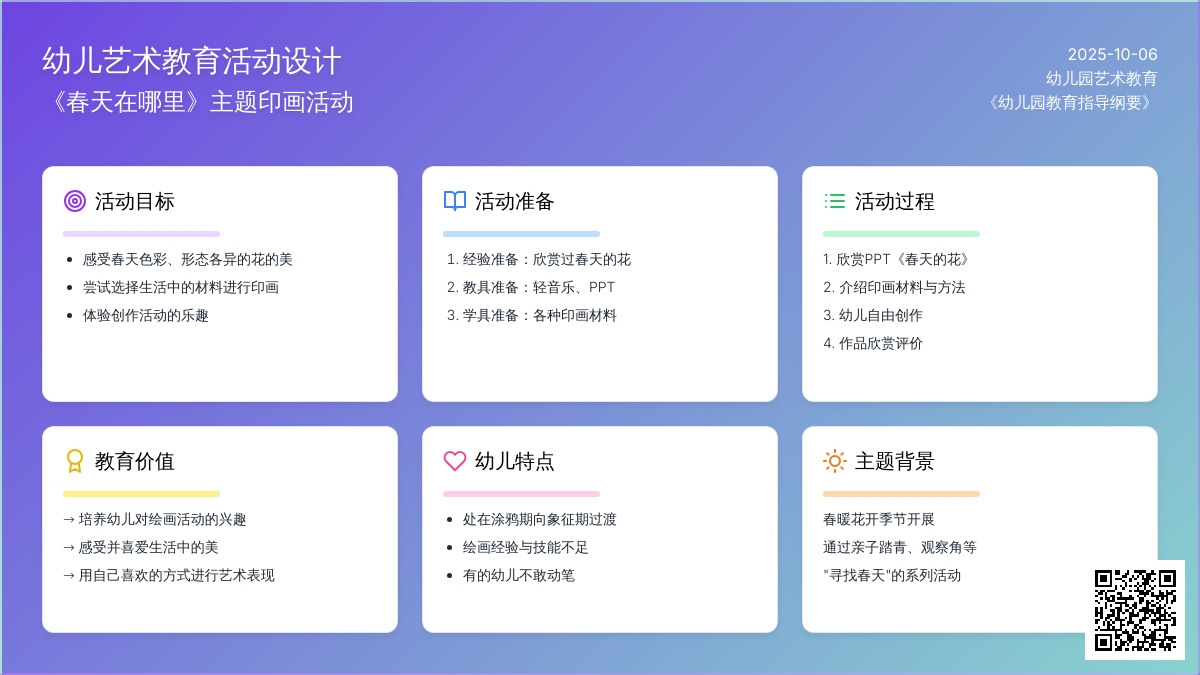 幼儿艺术教育活动设计
《春天在哪里》主题印画活动

2025-10-06
幼儿园艺术教育
《幼儿园教育指导纲要》

活动目标

- 感受春天色彩、形态各异的花的美
- 尝试选择生活中的材料进行印画
- 体验创作活动的乐趣

活动准备

1. 经验准备：欣赏过春天的花
2. 教具准备：轻音乐、PPT
3. 学具准备：各种印画材料

活动过程

1. 欣赏PPT《春天的花》
2. 介绍印画材料与方法
3. 幼儿自由创作
4. 作品欣赏评价

教育价值

→ 培养幼儿对绘画活动的兴趣
→ 感受并喜爱生活中的美
→ 用自己喜欢的方式进行艺术表现

幼儿特点

- 处在涂鸦期向象征期过渡
- 绘画经验与技能不足
- 有的幼儿不敢动笔

主题背景

春暖花开季节开展
通过亲子踏青、观察角等
"寻找春天"的系列活动